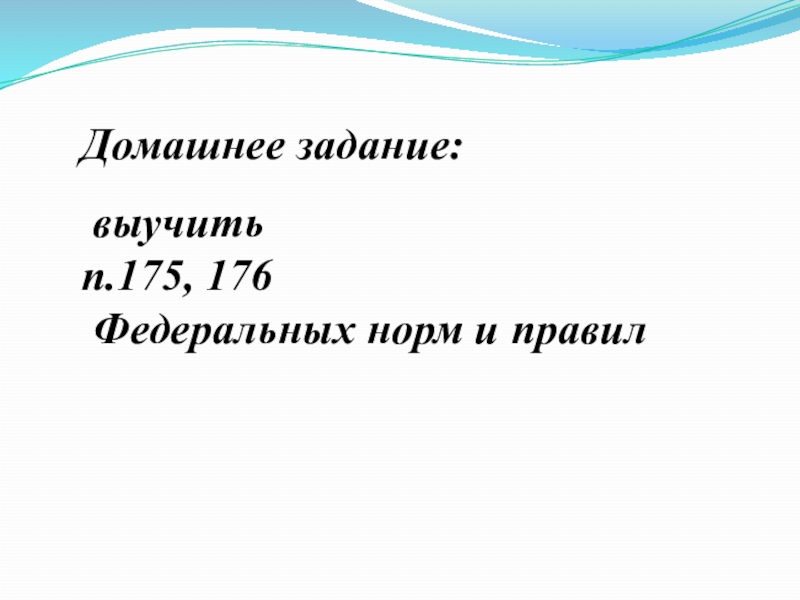 Домашнее задание:

выучить
п.175, 176
Федеральных норм и правил